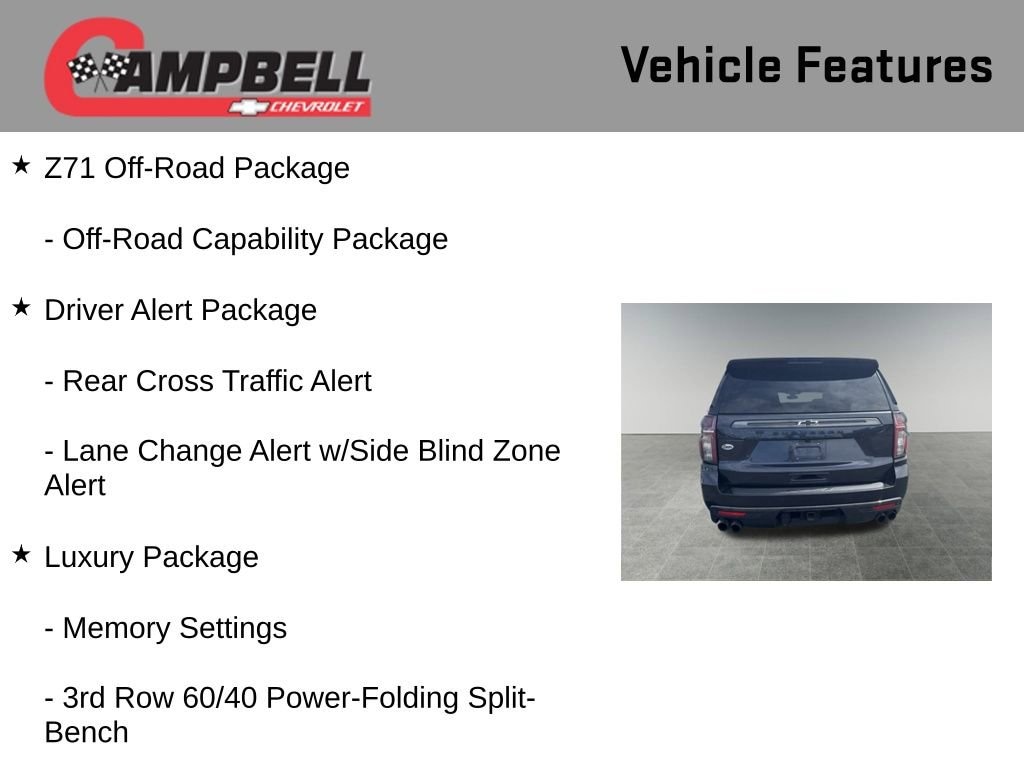 CAMPBELL
CHEVROLET

Vehicle Features

★ Z71 Off-Road Package

- Off-Road Capability Package

★ Driver Alert Package

- Rear Cross Traffic Alert

- Lane Change Alert w/Side Blind Zone Alert

★ Luxury Package

- Memory Settings

- 3rd Row 60/40 Power-Folding Split-Bench